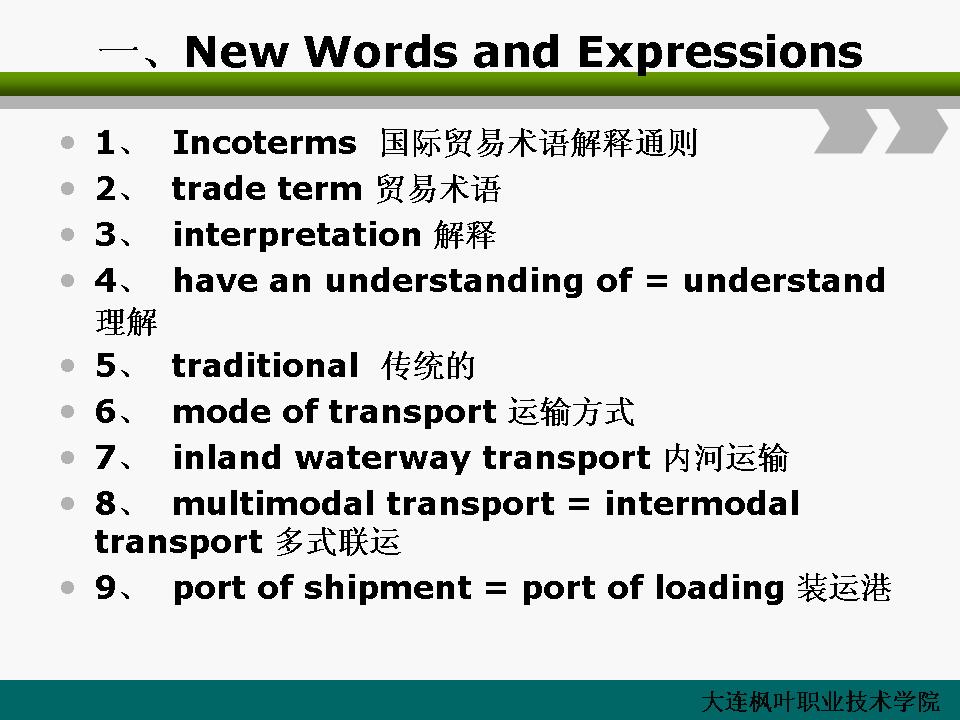 一、New Words and Expressions

• 1、 Incoterms 国际贸易术语解释通则
• 2、 trade term 贸易术语
• 3、 interpretation 解释
• 4、 have an understanding of = understand 理解
• 5、 traditional 传统的
• 6、 mode of transport 运输方式
• 7、 inland waterway transport 内河运输
• 8、 multimodal transport = intermodal transport 多式联运
• 9、 port of shipment = port of loading 装运港

大连枫叶职业技术学院